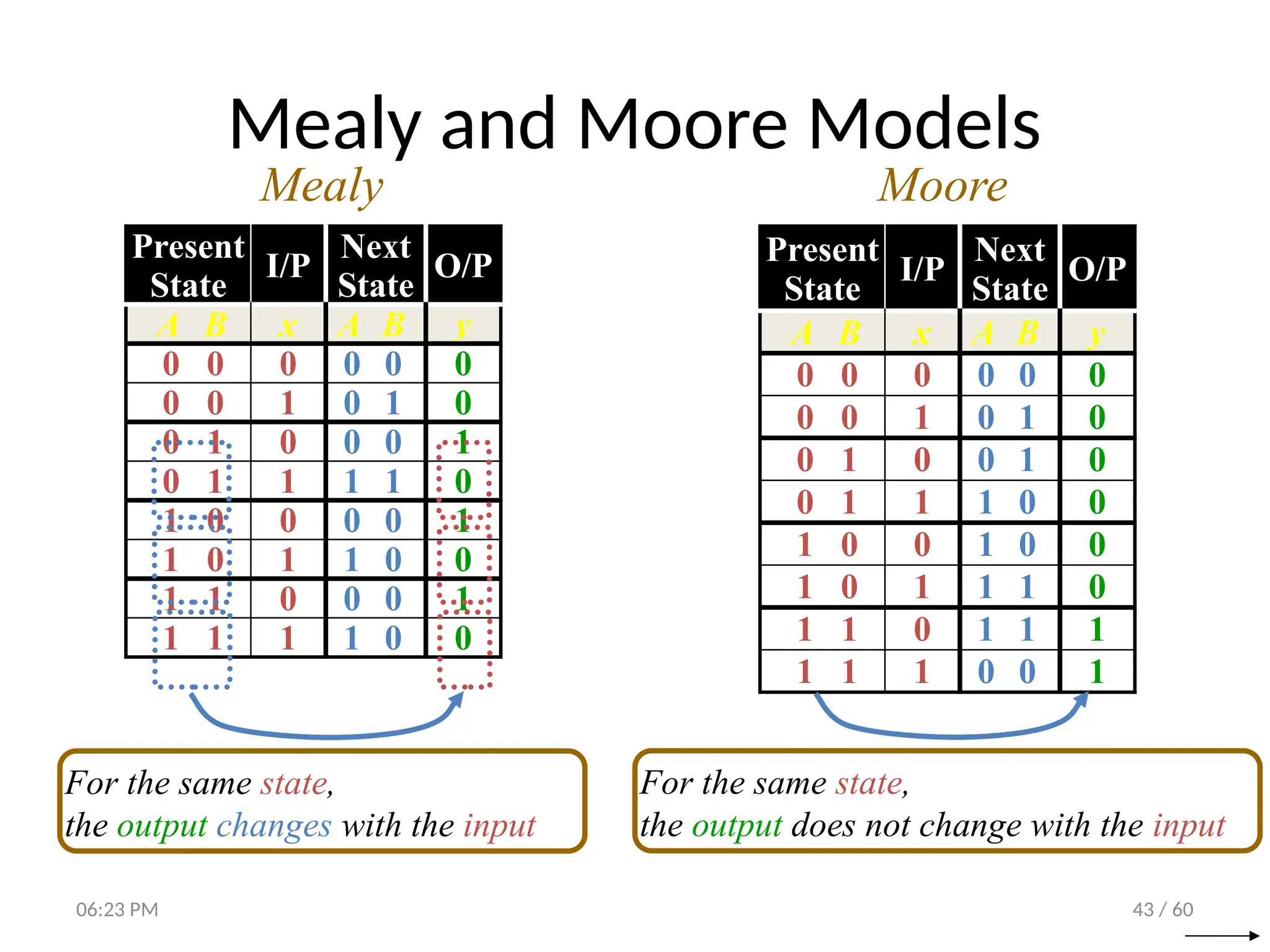 Mealy and Moore Models

Mealy

| Present State | I/P | Next State | O/P |
|---|---|---|---|
| A B | x | A B | y |
| 0 0 | 0 | 0 0 | 0 |
| 0 0 | 1 | 0 1 | 0 |
| 0 1 | 0 | 0 0 | 1 |
| 0 1 | 1 | 1 1 | 0 |
| 1 0 | 0 | 0 0 | 1 |
| 1 0 | 1 | 1 0 | 0 |
| 1 1 | 0 | 0 0 | 1 |
| 1 1 | 1 | 1 0 | 0 |

For the same state, the output changes with the input

Moore

| Present State | I/P | Next State | O/P |
|---|---|---|---|
| A B | x | A B | y |
| 0 0 | 0 | 0 0 | 0 |
| 0 0 | 1 | 0 1 | 0 |
| 0 1 | 0 | 0 1 | 0 |
| 0 1 | 1 | 1 0 | 0 |
| 1 0 | 0 | 1 0 | 0 |
| 1 0 | 1 | 1 1 | 0 |
| 1 1 | 0 | 1 1 | 1 |
| 1 1 | 1 | 0 0 | 1 |

For the same state, the output does not change with the input

06:23 PM

43 / 60